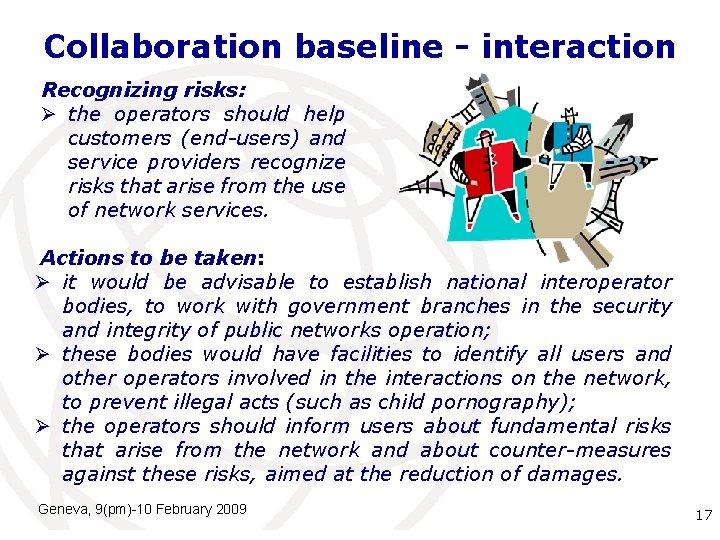 Collaboration baseline - interaction

Recognizing risks:
➢ the operators should help customers (end-users) and service providers recognize risks that arise from the use of network services.

Actions to be taken:
➢ it would be advisable to establish national interoperator bodies, to work with government branches in the security and integrity of public networks operation;
➢ these bodies would have facilities to identify all users and other operators involved in the interactions on the network, to prevent illegal acts (such as child pornography);
➢ the operators should inform users about fundamental risks that arise from the network and about counter-measures against these risks, aimed at the reduction of damages.

Geneva, 9(pm)-10 February 2009

17